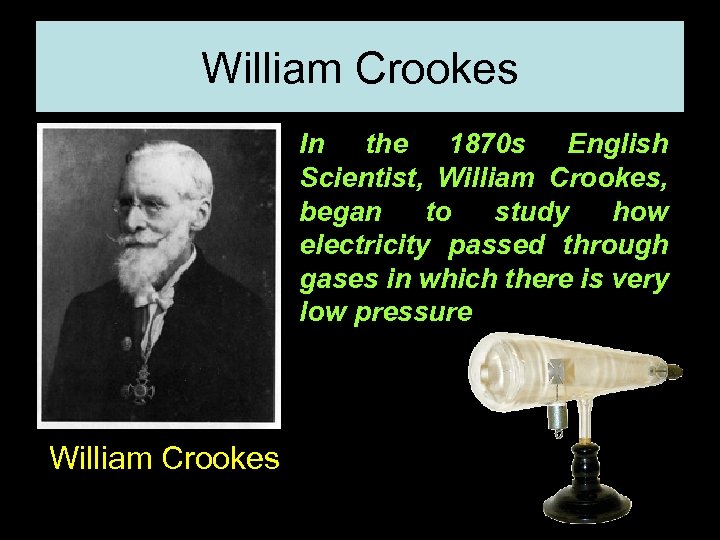 William Crookes

In the 1870s English Scientist, William Crookes, began to study how electricity passed through gases in which there is very low pressure

William Crookes